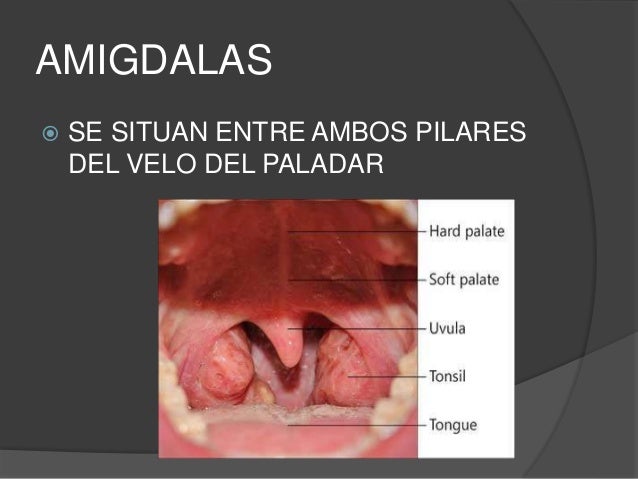 AMIGDALAS

SE SITUAN ENTRE AMBOS PILARES DEL VELO DEL PALADAR

Hard palate
Soft palate
Uvula
Tonsil
Tongue